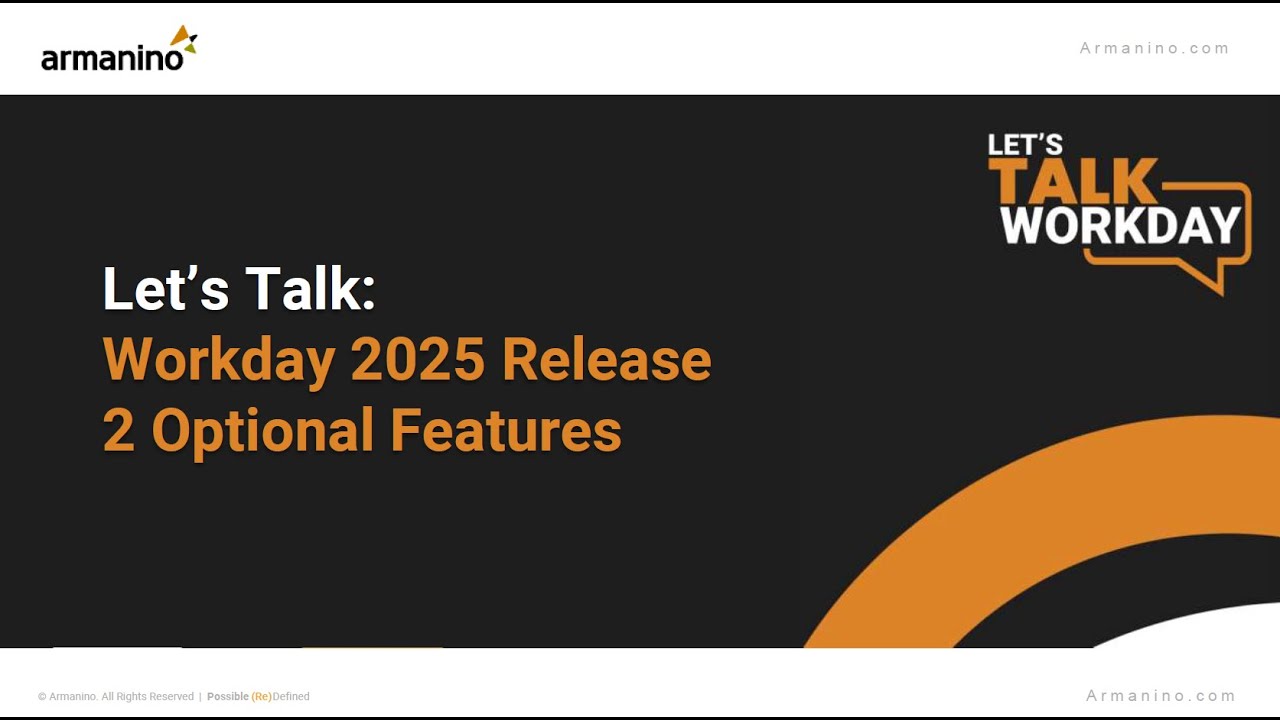 armanino

Armanino.com

LET'S TALK WORKDAY

Let's Talk:
Workday 2025 Release 2 Optional Features

© Armanino. All Rights Reserved | Possible (Re)Defined

Armanino.com